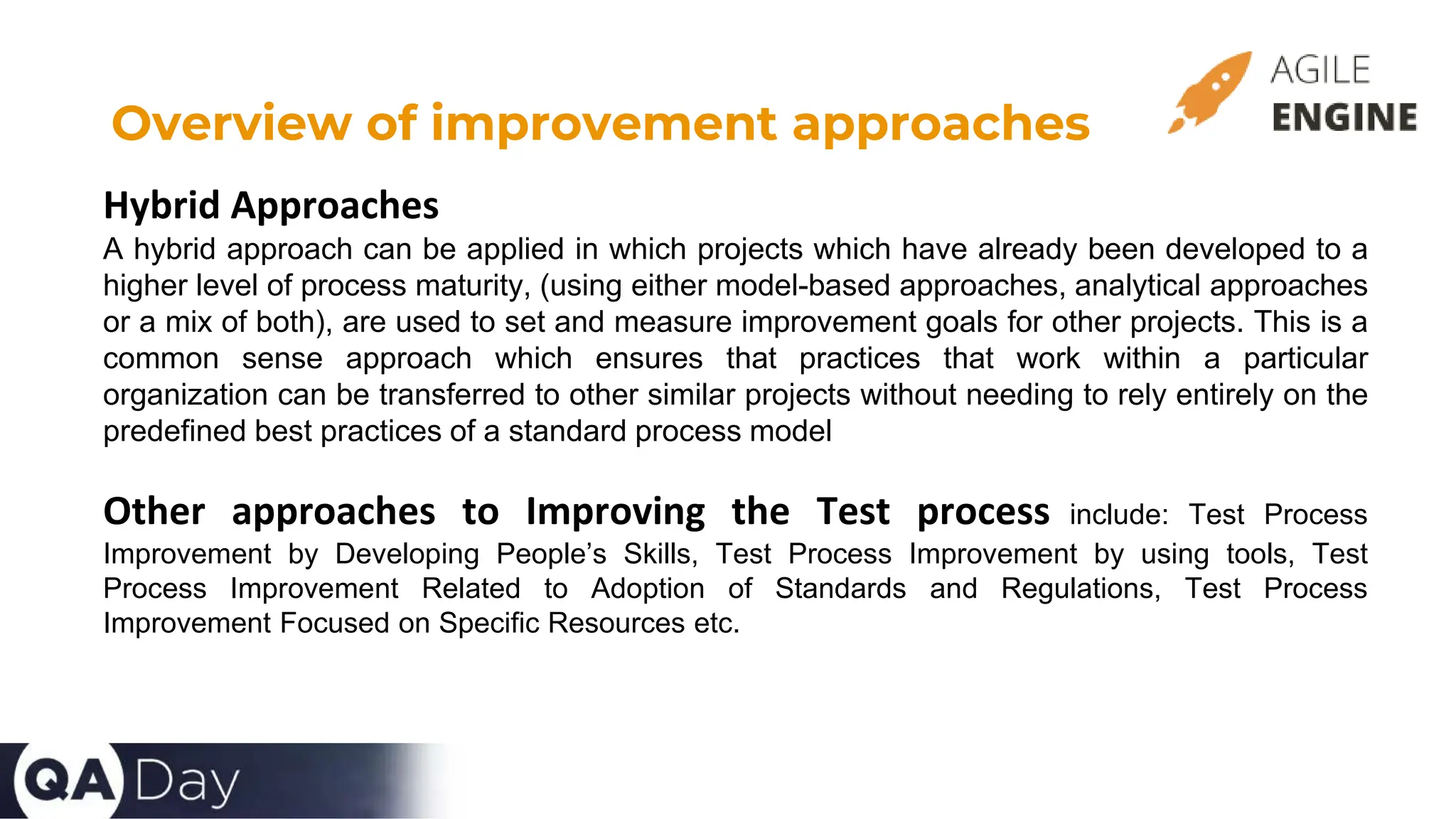 Overview of improvement approaches

AGILE ENGINE

Hybrid Approaches
A hybrid approach can be applied in which projects which have already been developed to a higher level of process maturity, (using either model-based approaches, analytical approaches or a mix of both), are used to set and measure improvement goals for other projects. This is a common sense approach which ensures that practices that work within a particular organization can be transferred to other similar projects without needing to rely entirely on the predefined best practices of a standard process model

Other approaches to Improving the Test process include: Test Process Improvement by Developing People's Skills, Test Process Improvement by using tools, Test Process Improvement Related to Adoption of Standards and Regulations, Test Process Improvement Focused on Specific Resources etc.

QA Day